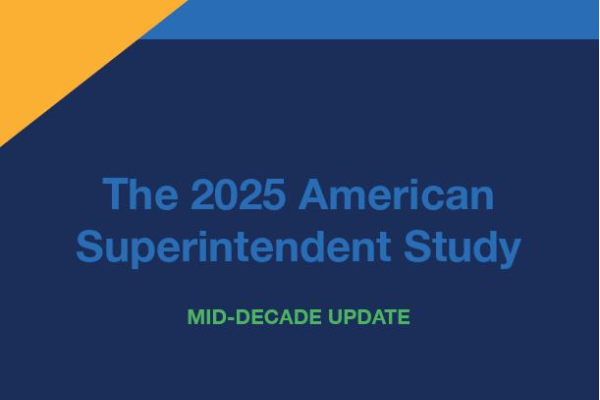 The 2025 American Superintendent Study

MID-DECADE UPDATE